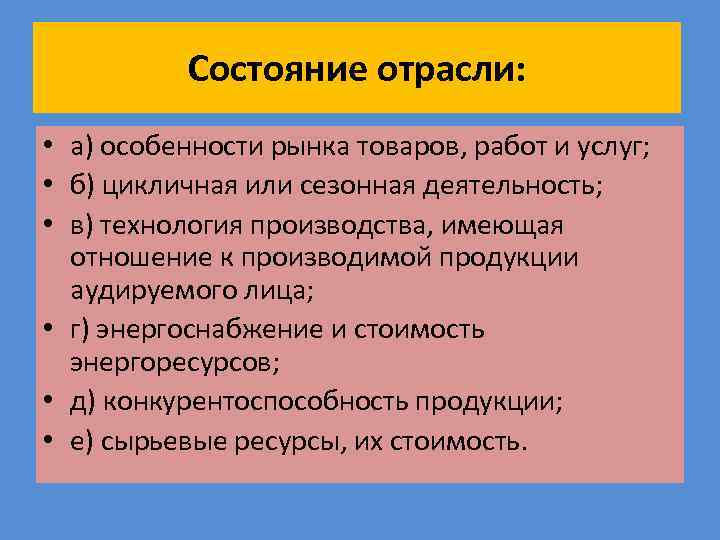 Состояние отрасли:

• а) особенности рынка товаров, работ и услуг;
• б) цикличная или сезонная деятельность;
• в) технология производства, имеющая отношение к производимой продукции аудируемого лица;
• г) энергоснабжение и стоимость энергоресурсов;
• д) конкурентоспособность продукции;
• е) сырьевые ресурсы, их стоимость.